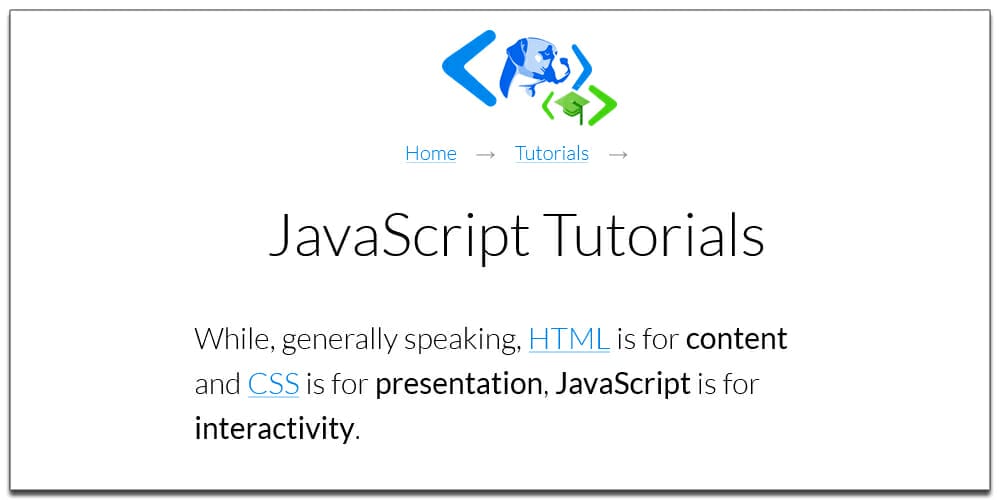 Home → Tutorials →

JavaScript Tutorials

While, generally speaking, HTML is for content and CSS is for presentation, JavaScript is for interactivity.